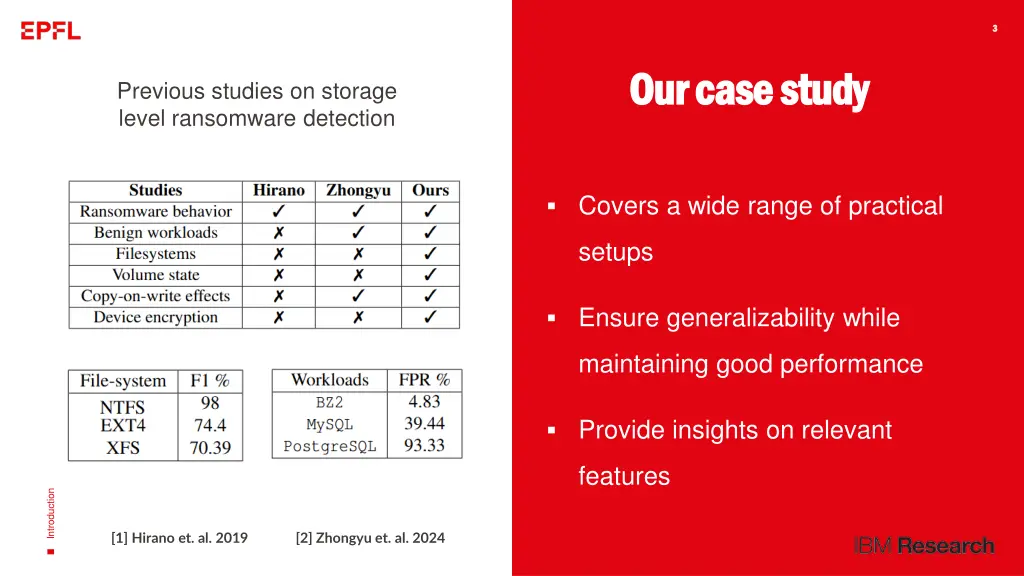 EPFL

3

Previous studies on storage level ransomware detection

| Studies | Hirano | Zhongyu | Ours |
|---|---|---|---|
| Ransomware behavior | ✓ | ✓ | ✓ |
| Benign workloads | ✗ | ✓ | ✓ |
| Filesystems | ✗ | ✗ | ✓ |
| Volume state | ✗ | ✗ | ✓ |
| Copy-on-write effects | ✗ | ✓ | ✓ |
| Device encryption | ✗ | ✗ | ✓ |

| File-system | F1 % |
|---|---|
| NTFS | 98 |
| EXT4 | 74.4 |
| XFS | 70.39 |

| Workloads | FPR % |
|---|---|
| BZ2 | 4.83 |
| MySQL | 39.44 |
| PostgreSQL | 93.33 |

Introduction

[1] Hirano et. al. 2019 [2] Zhongyu et. al. 2024

Our case study

▪ Covers a wide range of practical setups

▪ Ensure generalizability while maintaining good performance

▪ Provide insights on relevant features

IBM Research